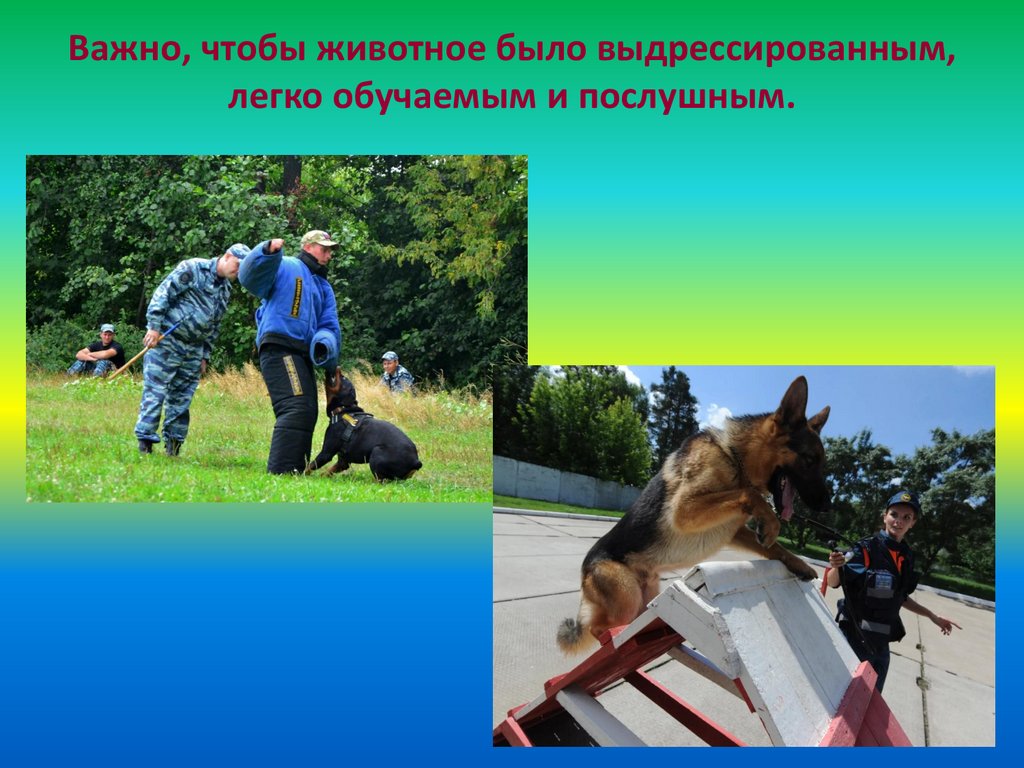 Важно, чтобы животное было выдрессированным, легко обучаемым и послушным.